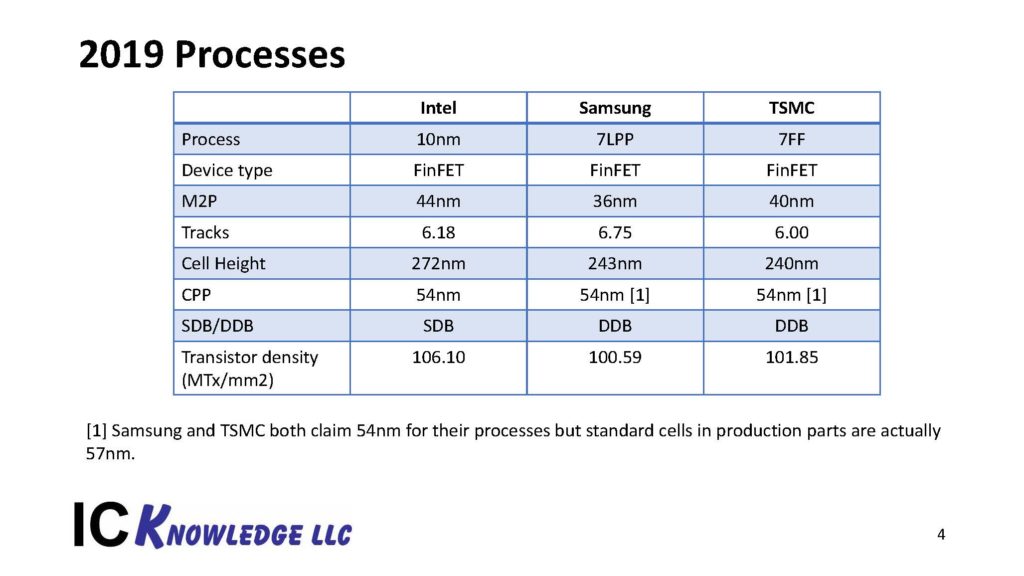 2019 Processes

| | Intel | Samsung | TSMC |
|---|---|---|---|
| Process | 10nm | 7LPP | 7FF |
| Device type | FinFET | FinFET | FinFET |
| M2P | 44nm | 36nm | 40nm |
| Tracks | 6.18 | 6.75 | 6.00 |
| Cell Height | 272nm | 243nm | 240nm |
| CPP | 54nm | 54nm [1] | 54nm [1] |
| SDB/DDB | SDB | DDB | DDB |
| Transistor density (MTx/mm2) | 106.10 | 100.59 | 101.85 |

[1] Samsung and TSMC both claim 54nm for their processes but standard cells in production parts are actually 57nm.

IC KNOWLEDGE LLC

4